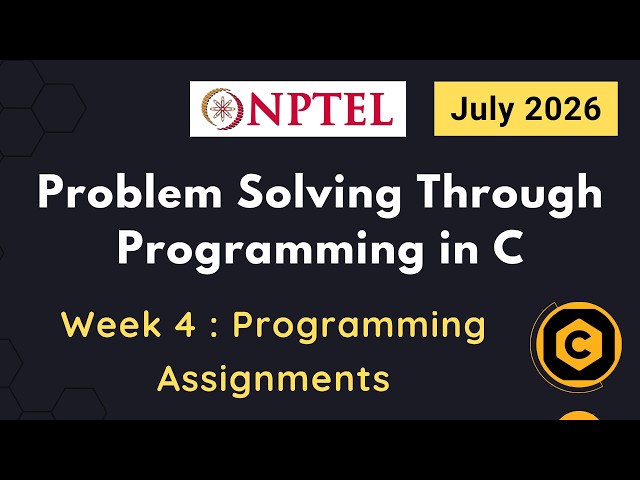 NPTEL

July 2026

Problem Solving Through Programming in C

Week 4 : Programming Assignments

C